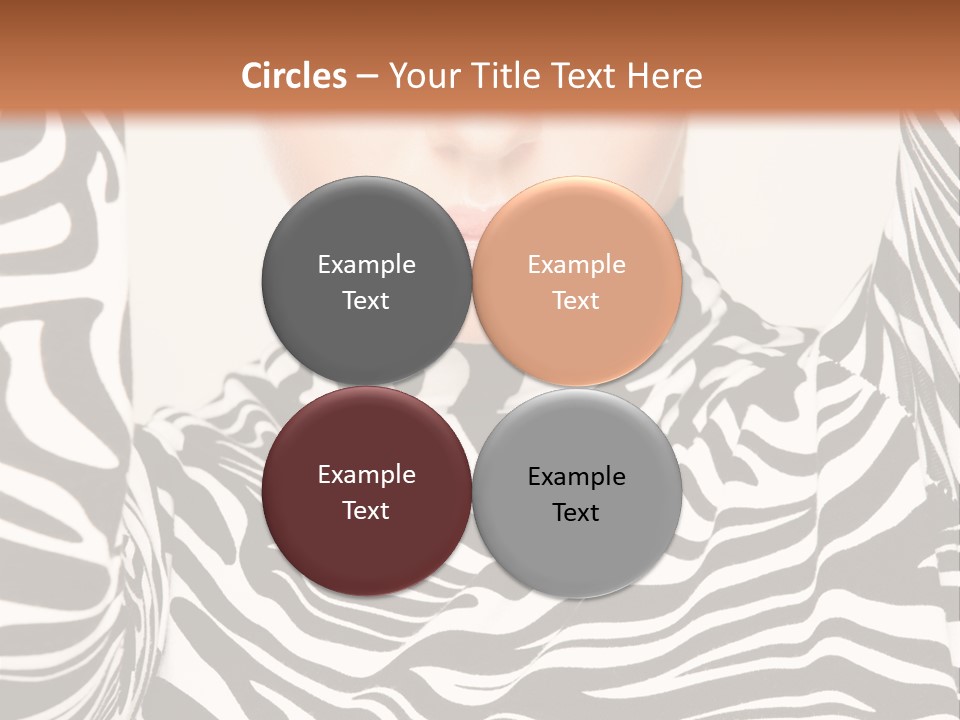 Circles – Your Title Text Here

Example Text

Example Text

Example Text

Example Text